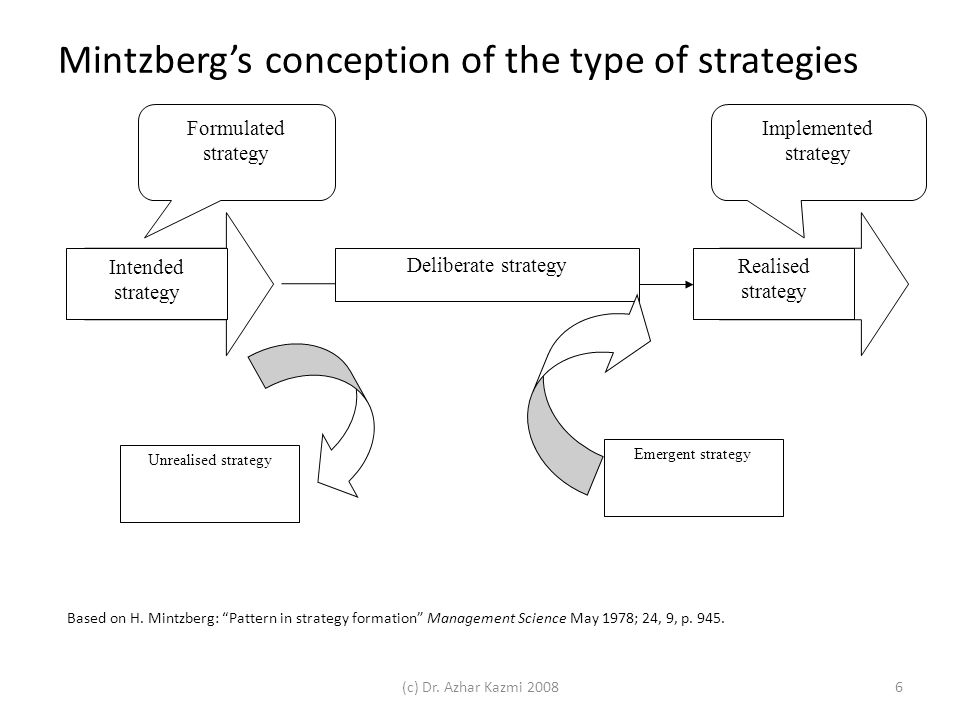 Mintzberg's conception of the type of strategies

Formulated strategy

Implemented strategy

Intended strategy

Deliberate strategy

Realised strategy

Unrealised strategy

Emergent strategy

Based on H. Mintzberg: "Pattern in strategy formation" Management Science May 1978; 24, 9, p. 945.

(c) Dr. Azhar Kazmi 2008

6